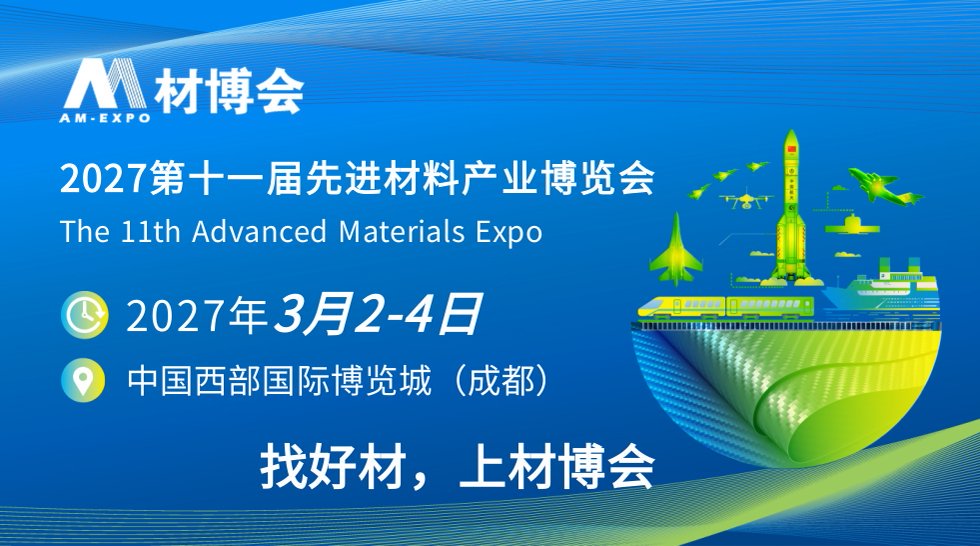 AM-EXPO 材博会

2027第十一届先进材料产业博览会
The 11th Advanced Materials Expo

2027年3月2-4日

中国西部国际博览城（成都）

找好材，上材博会